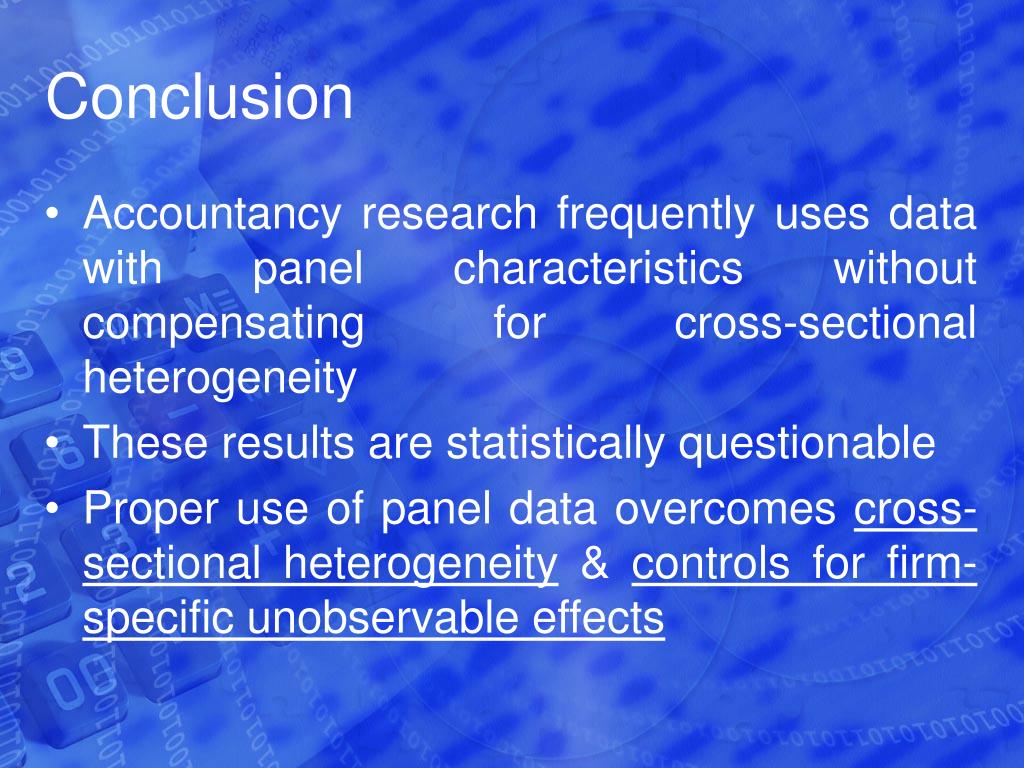 Conclusion

• Accountancy research frequently uses data with panel characteristics without compensating for cross-sectional heterogeneity
• These results are statistically questionable
• Proper use of panel data overcomes cross-sectional heterogeneity & controls for firm-specific unobservable effects